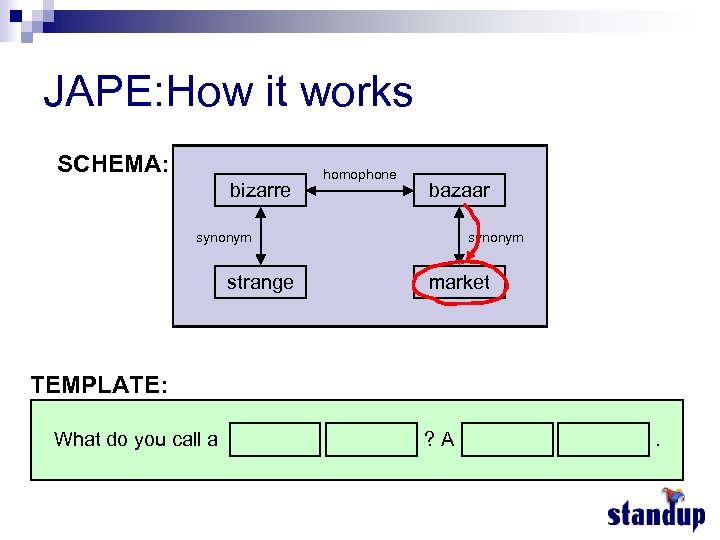 JAPE:How it works

SCHEMA:

bizarre

homophone

bazaar

synonym

synonym

strange

market

TEMPLATE:

What do you call a ? A .

standup